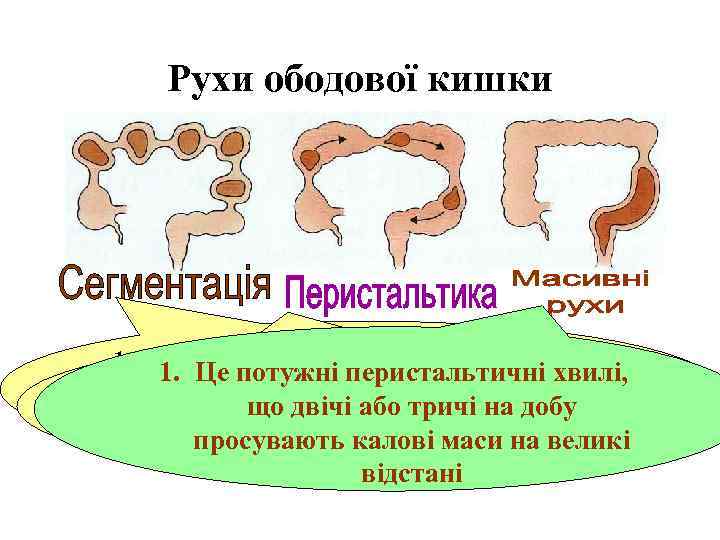 Рухи ободової кишки

Сегментація

Перистальтика

Масивні рухи

1. Це потужні перистальтичні хвилі, що двічі або тричі на добу просувають калові маси на великі відстані